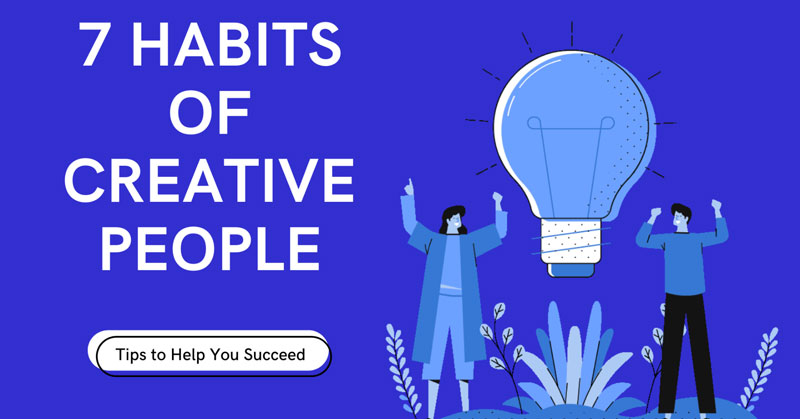 7 HABITS OF CREATIVE PEOPLE

Tips to Help You Succeed